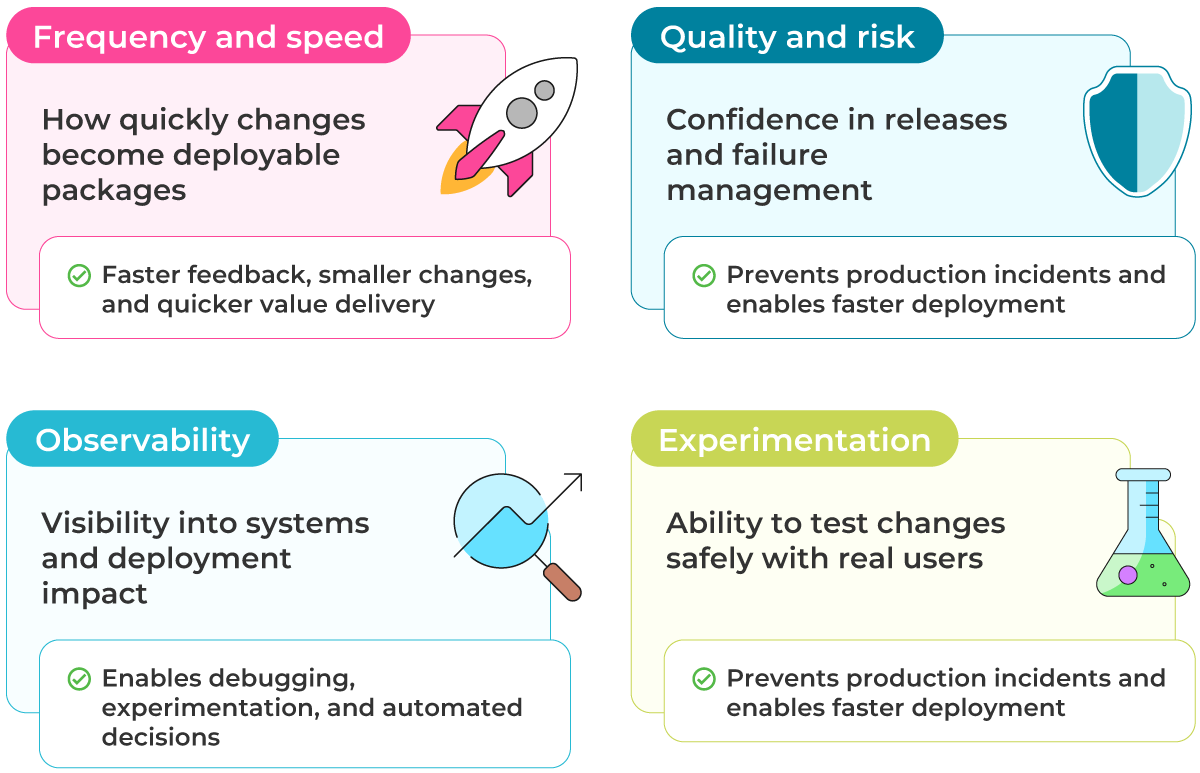 Frequency and speed

How quickly changes become deployable packages

Faster feedback, smaller changes, and quicker value delivery

Quality and risk

Confidence in releases and failure management

Prevents production incidents and enables faster deployment

Observability

Visibility into systems and deployment impact

Enables debugging, experimentation, and automated decisions

Experimentation

Ability to test changes safely with real users

Prevents production incidents and enables faster deployment